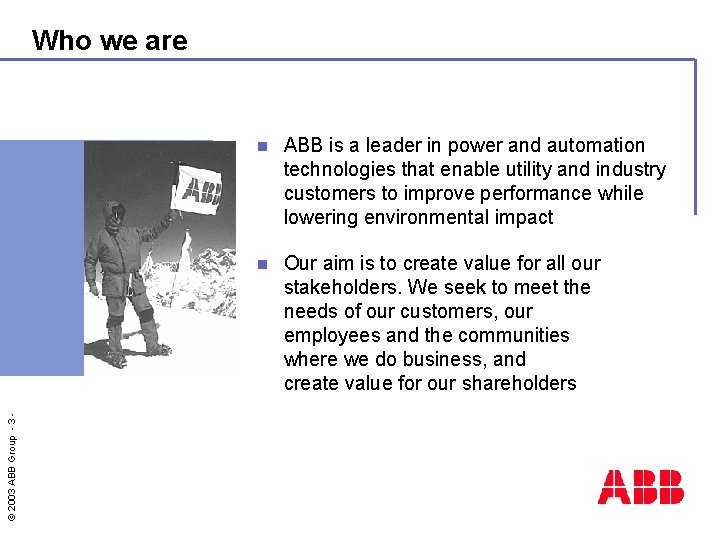 Who we are

ABB

- ABB is a leader in power and automation technologies that enable utility and industry customers to improve performance while lowering environmental impact

- Our aim is to create value for all our stakeholders. We seek to meet the needs of our customers, our employees and the communities where we do business, and create value for our shareholders

© 2003 ABB Group - 3 -

ABB